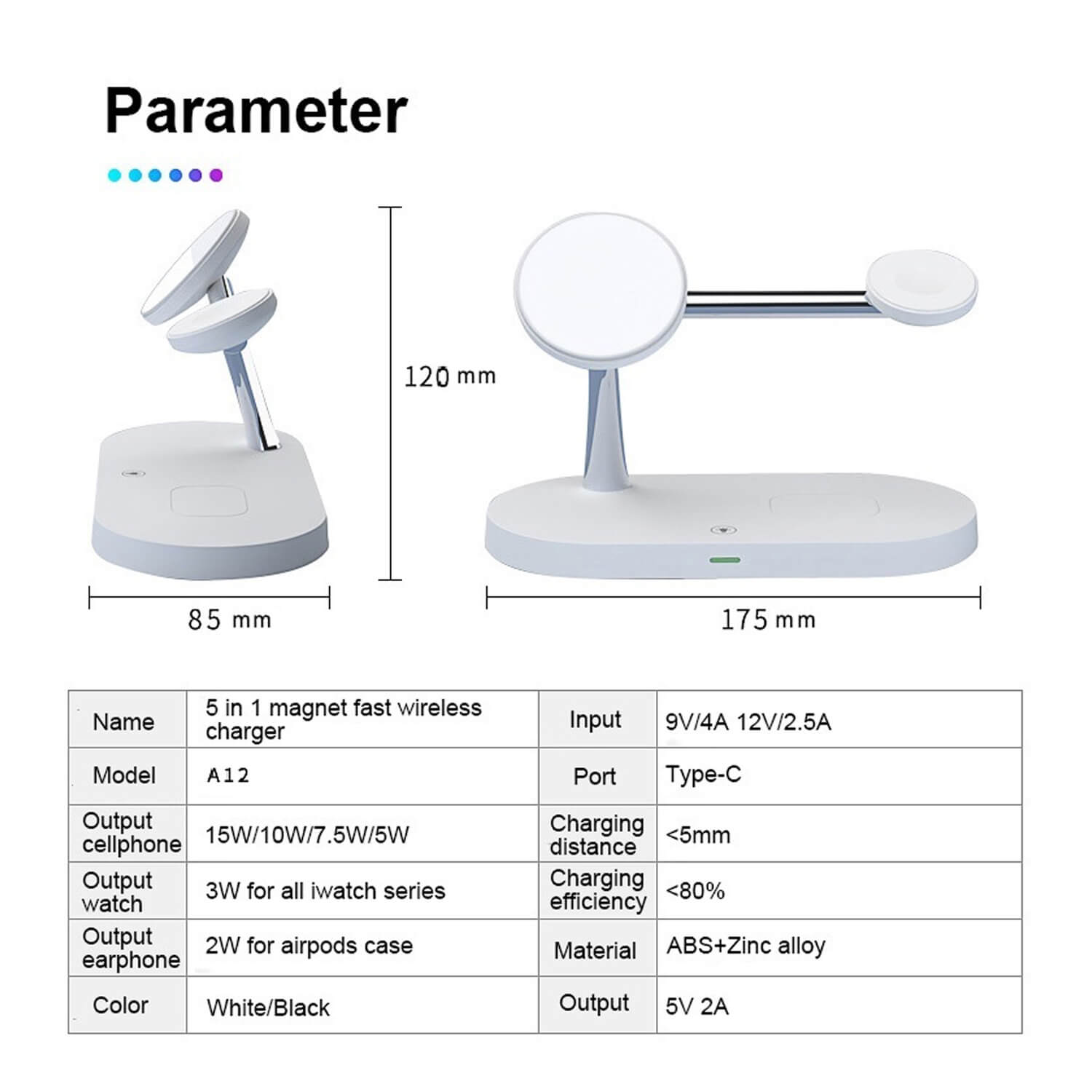 Parameter

120 mm

85 mm

175 mm

| Name | 5 in 1 magnet fast wireless charger | Input | 9V/4A 12V/2.5A |
|---|---|---|---|
| Model | A12 | Port | Type-C |
| Output cellphone | 15W/10W/7.5W/5W | Charging distance | <5mm |
| Output watch | 3W for all iwatch series | Charging efficiency | <80% |
| Output earphone | 2W for airpods case | Material | ABS+Zinc alloy |
| Color | White/Black | Output | 5V 2A |